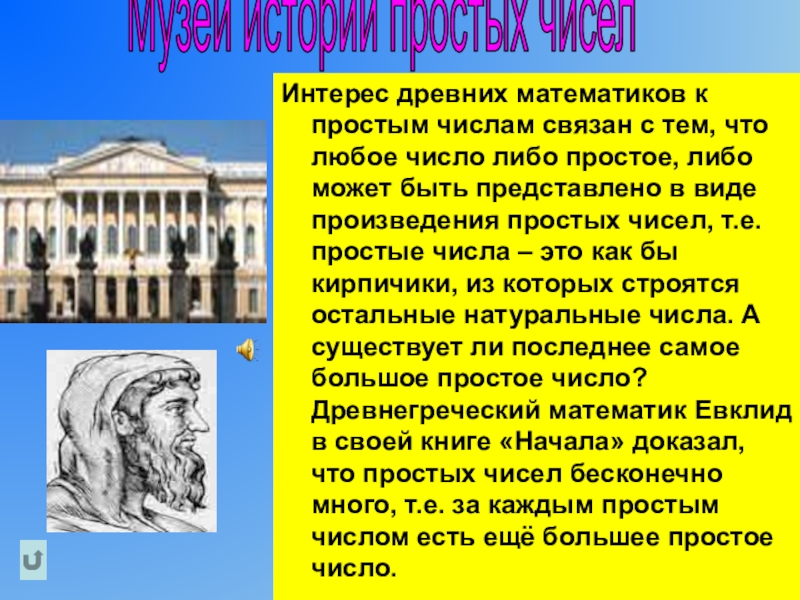 Музей истории простых чисел

Интерес древних математиков к простым числам связан с тем, что любое число либо простое, либо может быть представлено в виде произведения простых чисел, т.е. простые числа – это как бы кирпичики, из которых строятся остальные натуральные числа. А существует ли последнее самое большое простое число? Древнегреческий математик Евклид в своей книге «Начала» доказал, что простых чисел бесконечно много, т.е. за каждым простым числом есть ещё большее простое число.